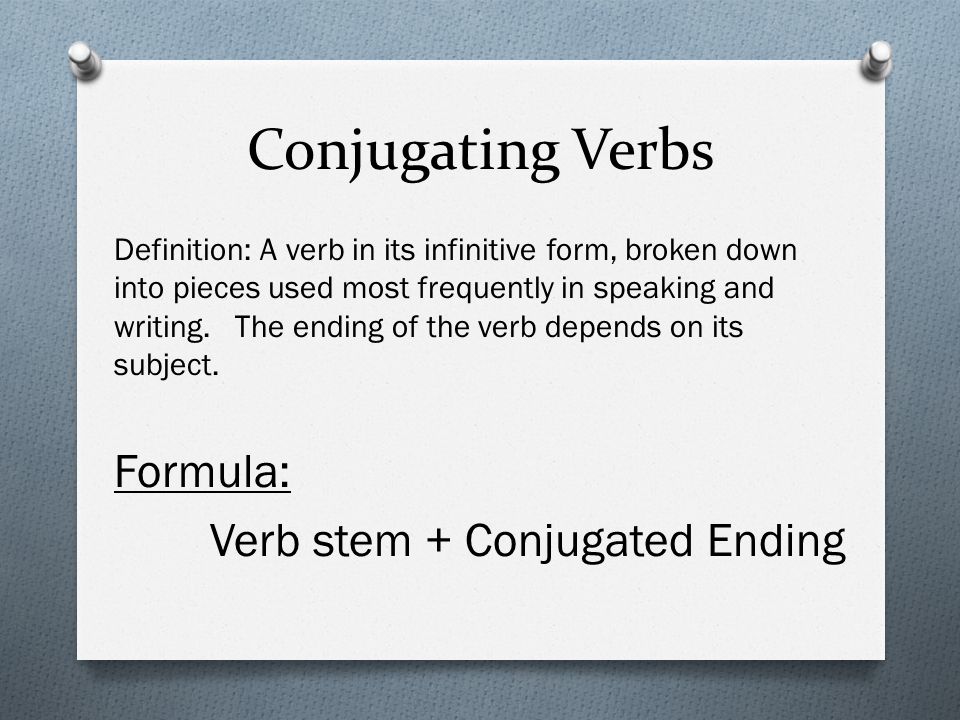 Conjugating Verbs

Definition: A verb in its infinitive form, broken down into pieces used most frequently in speaking and writing. The ending of the verb depends on its subject.

Formula:

Verb stem + Conjugated Ending